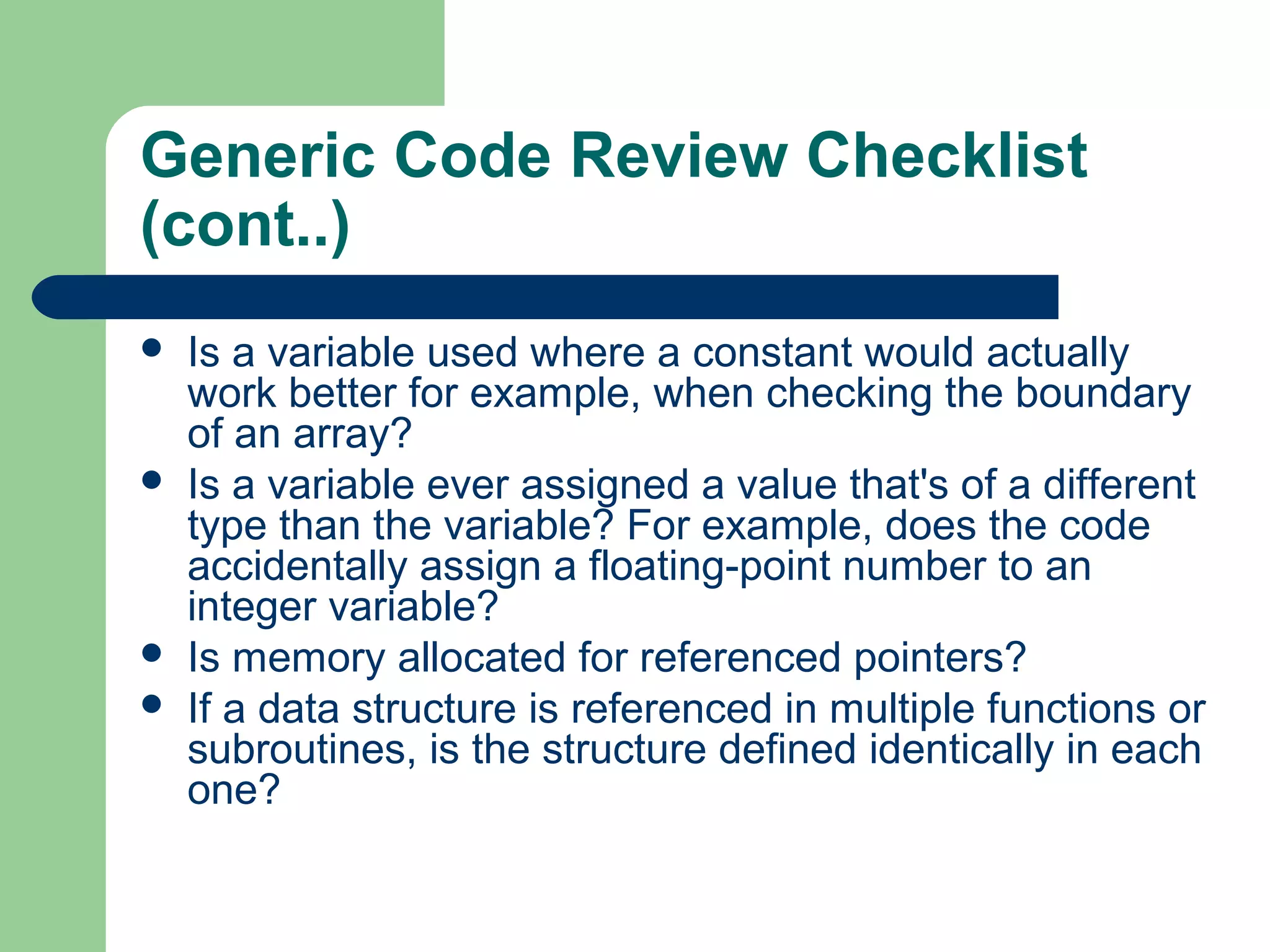 Generic Code Review Checklist (cont..)

- Is a variable used where a constant would actually work better for example, when checking the boundary of an array?
- Is a variable ever assigned a value that's of a different type than the variable? For example, does the code accidentally assign a floating-point number to an integer variable?
- Is memory allocated for referenced pointers?
- If a data structure is referenced in multiple functions or subroutines, is the structure defined identically in each one?